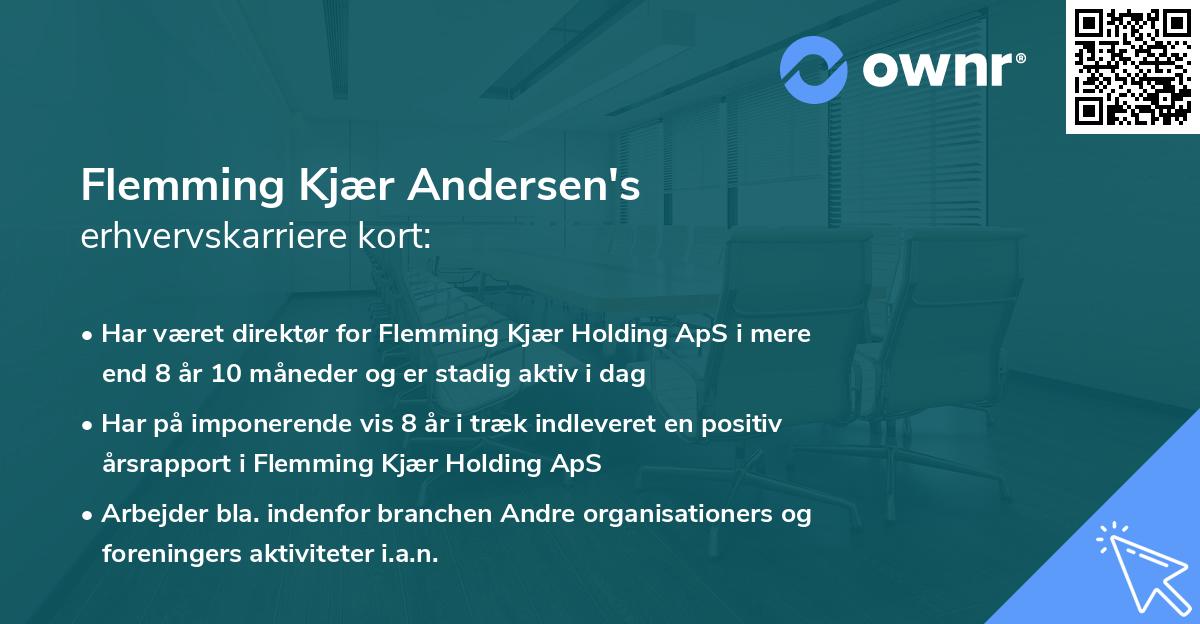 ownr®

Flemming Kjær Andersen's
erhvervskarriere kort:

• Har været direktør for Flemming Kjær Holding ApS i mere end 8 år 10 måneder og er stadig aktiv i dag

• Har på imponerende vis 8 år i træk indleveret en positiv årsrapport i Flemming Kjær Holding ApS

• Arbejder bla. indenfor branchen Andre organisationers og foreningers aktiviteter i.a.n.